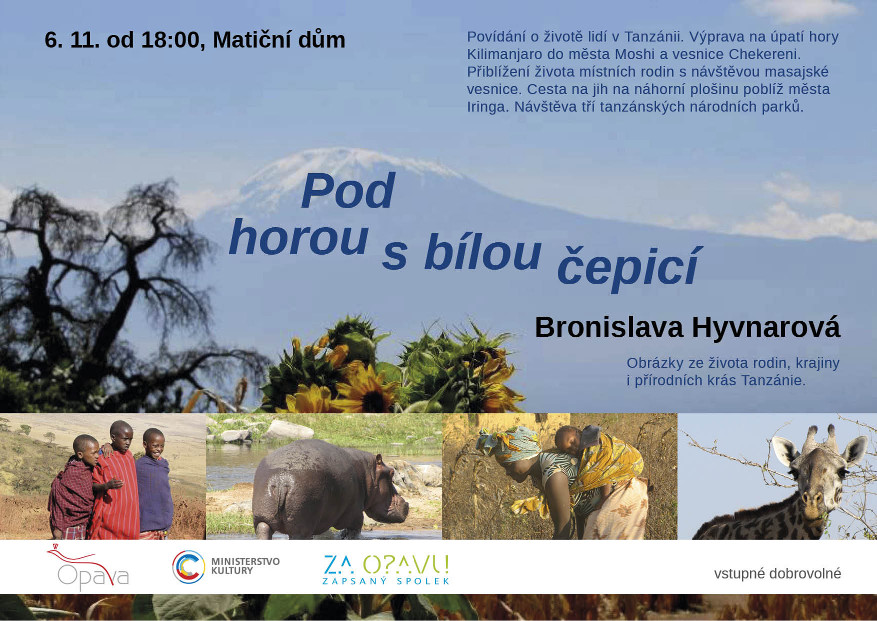 6. 11. od 18:00, Matiční dům

Povídání o životě lidí v Tanzánii. Výprava na úpatí hory Kilimanjaro do města Moshi a vesnice Chekereni. Přiblížení života místních rodin s návštěvou masajské vesnice. Cesta na jih na náhorní plošinu poblíž města Iringa. Návštěva tří tanzánských národních parků.

Pod horou s bílou čepicí

Bronislava Hyvnarová

Obrázky ze života rodin, krajiny i přírodních krás Tanzánie.

Opava

MINISTERSTVO KULTURY

ZA OPAVU! ZAPSANÝ SPOLEK

vstupné dobrovolné